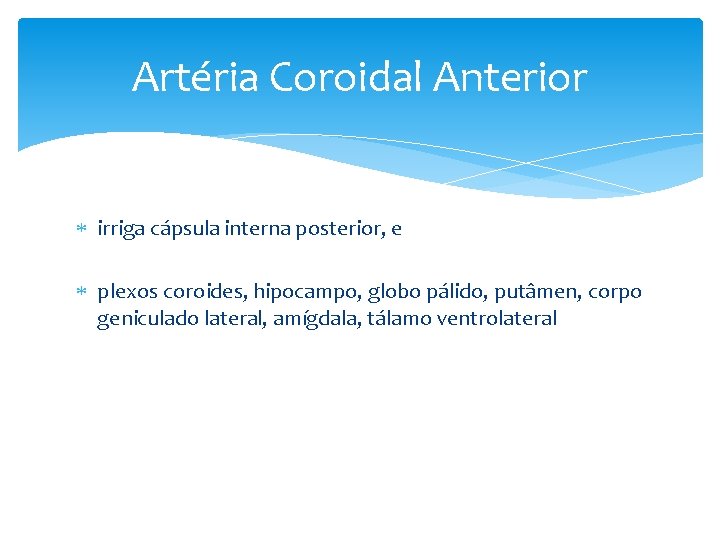 Artéria Coroidal Anterior

* irriga cápsula interna posterior, e

* plexos coroides, hipocampo, globo pálido, putâmen, corpo geniculado lateral, amígdala, tálamo ventrolateral